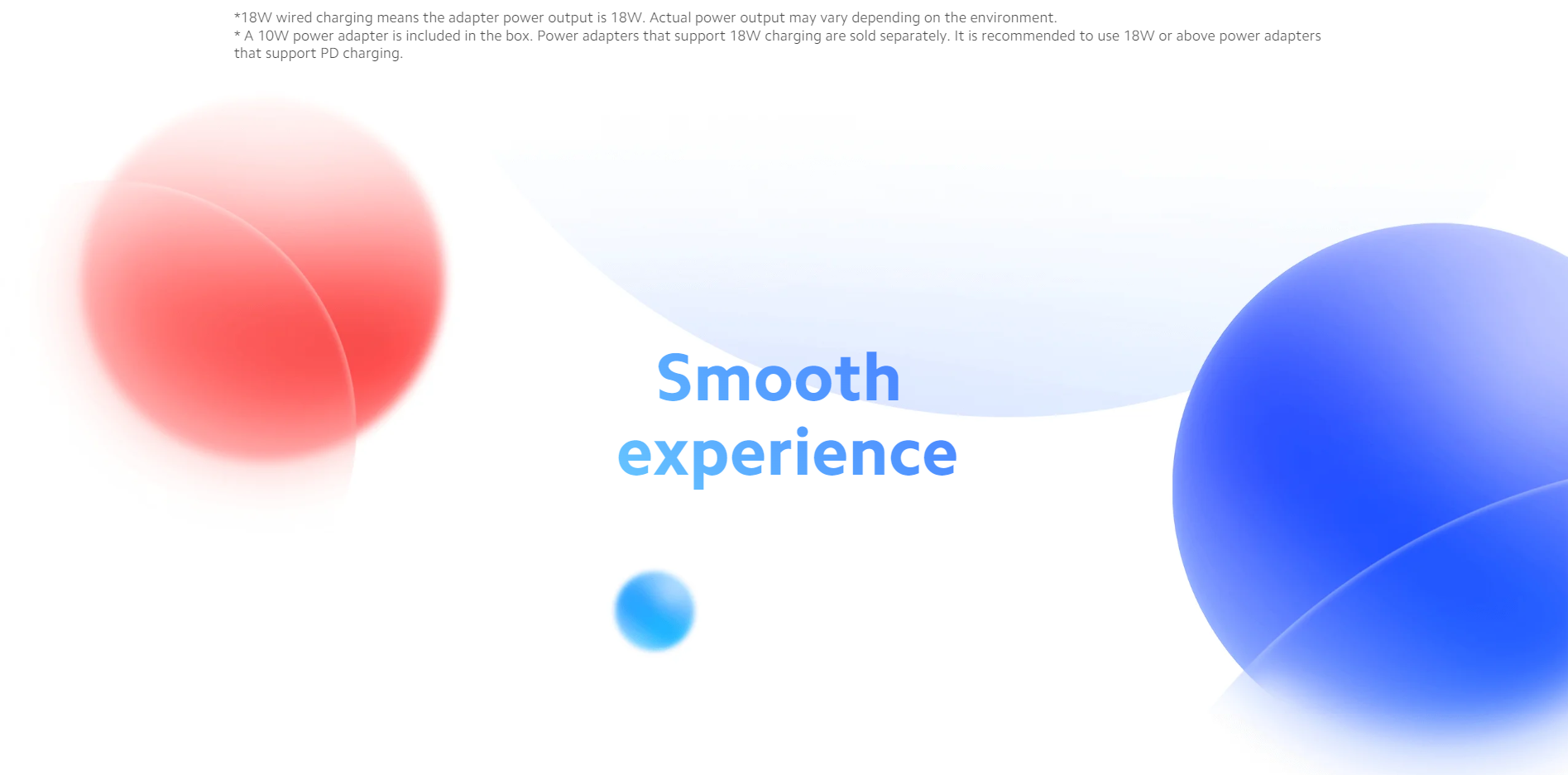 *18W wired charging means the adapter power output is 18W. Actual power output may vary depending on the environment.
* A 10W power adapter is included in the box. Power adapters that support 18W charging are sold separately. It is recommended to use 18W or above power adapters that support PD charging.

Smooth experience